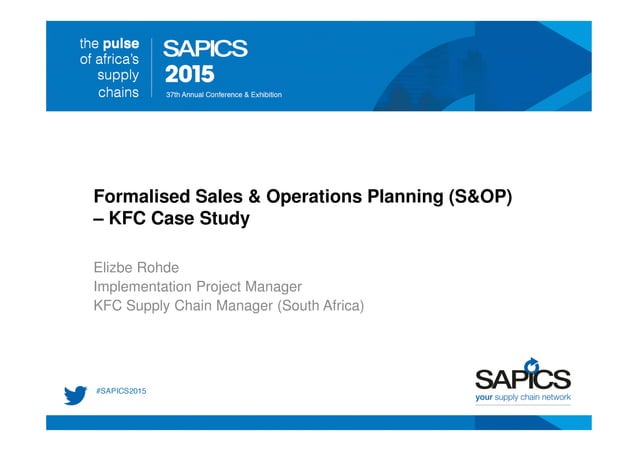 the pulse of africa's supply chains

SAPICS 2015

37th Annual Conference & Exhibition

Formalised Sales & Operations Planning (S&OP) – KFC Case Study

Elizbe Rohde
Implementation Project Manager
KFC Supply Chain Manager (South Africa)

#SAPICS2015

SAPICS
your supply chain network